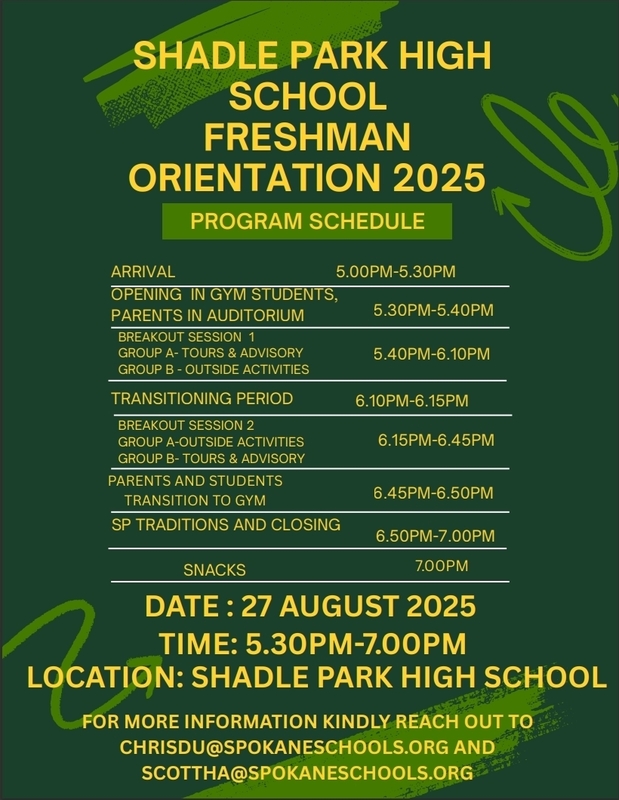 SHADLE PARK HIGH SCHOOL FRESHMAN ORIENTATION 2025

PROGRAM SCHEDULE

| | |
|---|---|
| ARRIVAL | 5.00PM-5.30PM |
| OPENING IN GYM STUDENTS, PARENTS IN AUDITORIUM | 5.30PM-5.40PM |
| BREAKOUT SESSION 1 GROUP A- TOURS & ADVISORY GROUP B - OUTSIDE ACTIVITIES | 5.40PM-6.10PM |
| TRANSITIONING PERIOD | 6.10PM-6.15PM |
| BREAKOUT SESSION 2 GROUP A-OUTSIDE ACTIVITIES GROUP B- TOURS & ADVISORY | 6.15PM-6.45PM |
| PARENTS AND STUDENTS TRANSITION TO GYM | 6.45PM-6.50PM |
| SP TRADITIONS AND CLOSING | 6.50PM-7.00PM |
| SNACKS | 7.00PM |

DATE : 27 AUGUST 2025
TIME: 5.30PM-7.00PM
LOCATION: SHADLE PARK HIGH SCHOOL

FOR MORE INFORMATION KINDLY REACH OUT TO CHRISDU@SPOKANESCHOOLS.ORG AND SCOTTHA@SPOKANESCHOOLS.ORG